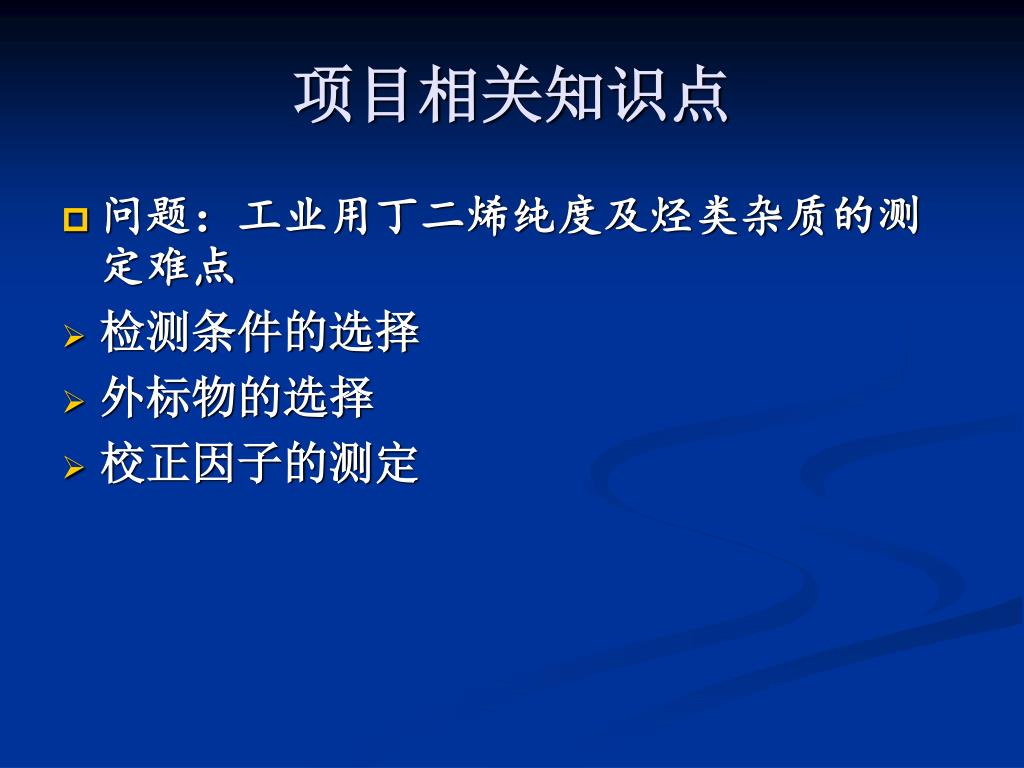 项目相关知识点

问题：工业用丁二烯纯度及烃类杂质的测定难点

检测条件的选择

外标物的选择

校正因子的测定